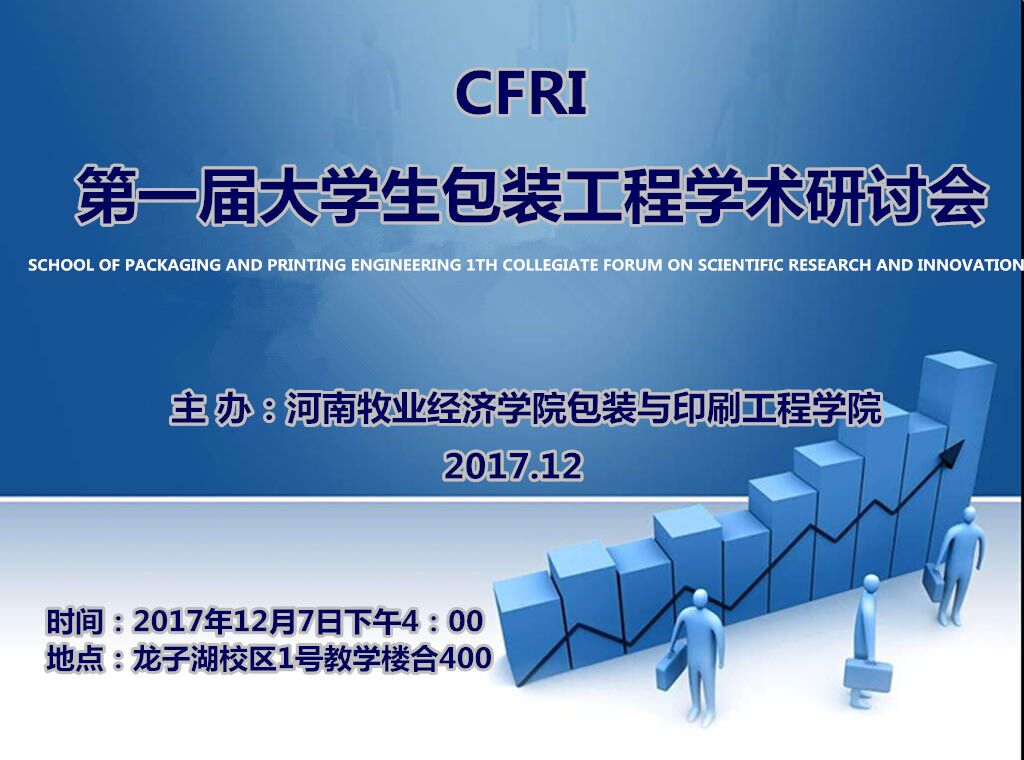 CFRI

第一届大学生包装工程学术研讨会

SCHOOL OF PACKAGING AND PRINTING ENGINEERING 1TH COLLEGIATE FORUM ON SCIENTIFIC RESEARCH AND INNOVATION

主 办：河南牧业经济学院包装与印刷工程学院

2017.12

时间：2017年12月7日下午4：00
地点：龙子湖校区1号教学楼合400